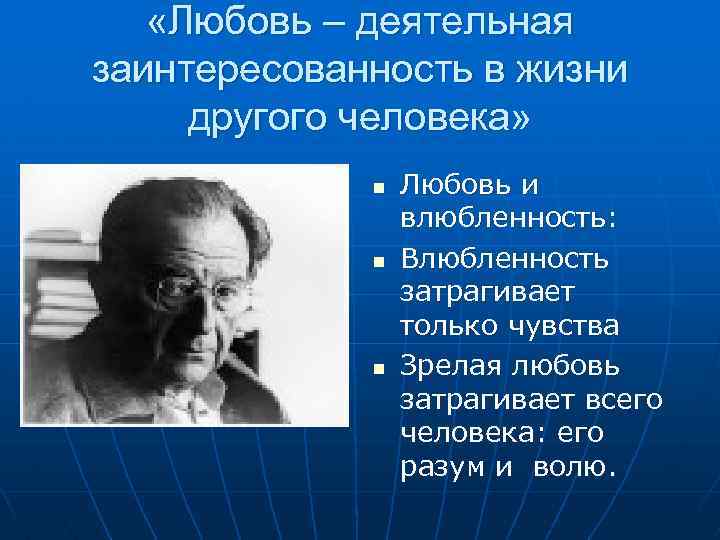 «Любовь – деятельная заинтересованность в жизни другого человека»

- Любовь и влюбленность:
- Влюбленность затрагивает только чувства
- Зрелая любовь затрагивает всего человека: его разум и волю.